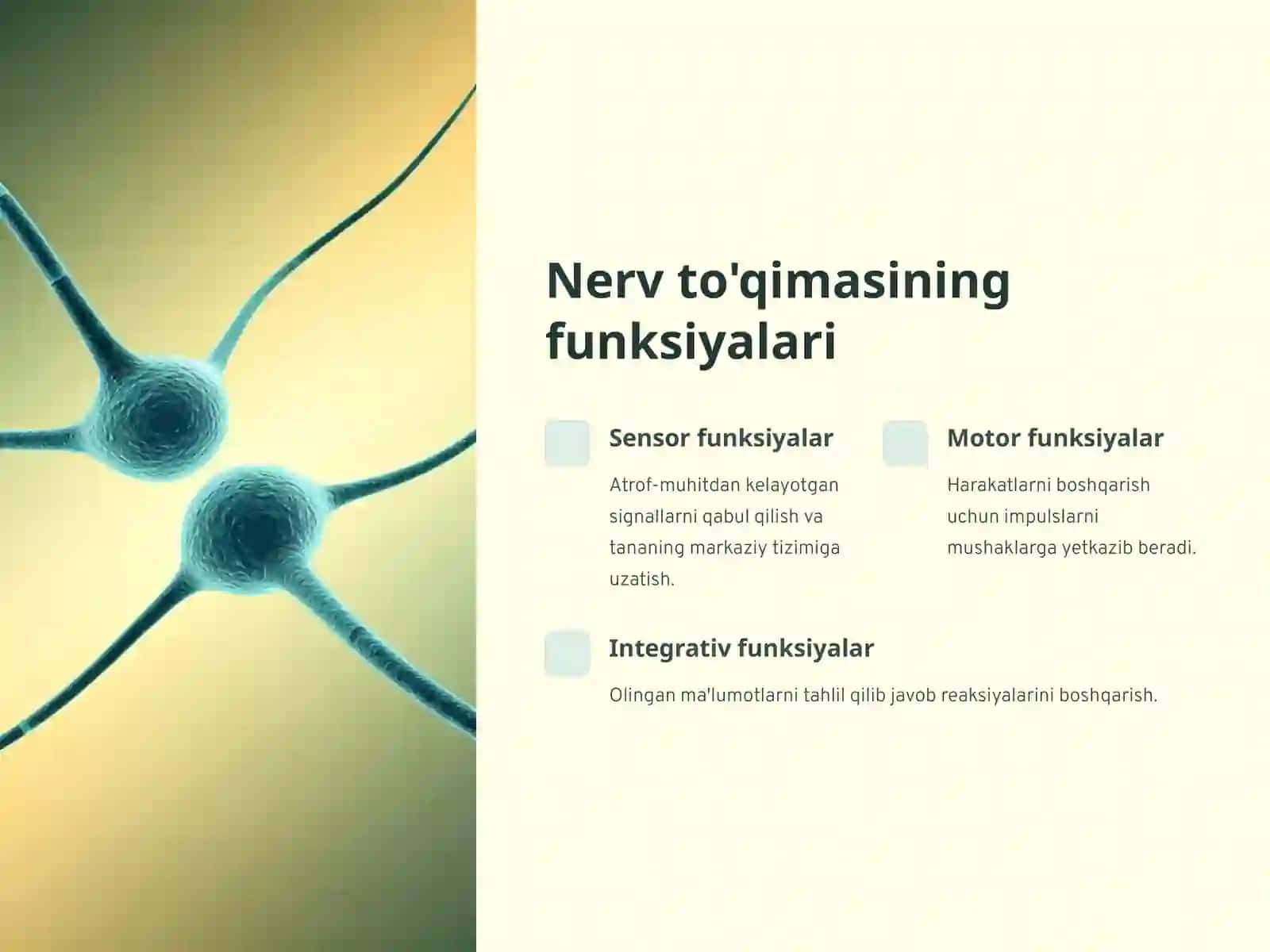 Nerv to'qimasining funksiyalari

Sensor funksiyalar

Atrof-muhitdan kelayotgan signallarni qabul qilish va tananing markaziy tizimiga uzatish.

Motor funksiyalar

Harakatlarni boshqarish uchun impulslarni mushaklarga yetkazib beradi.

Integrativ funksiyalar

Olingan ma'lumotlarni tahlil qilib javob reaksiyalarini boshqarish.